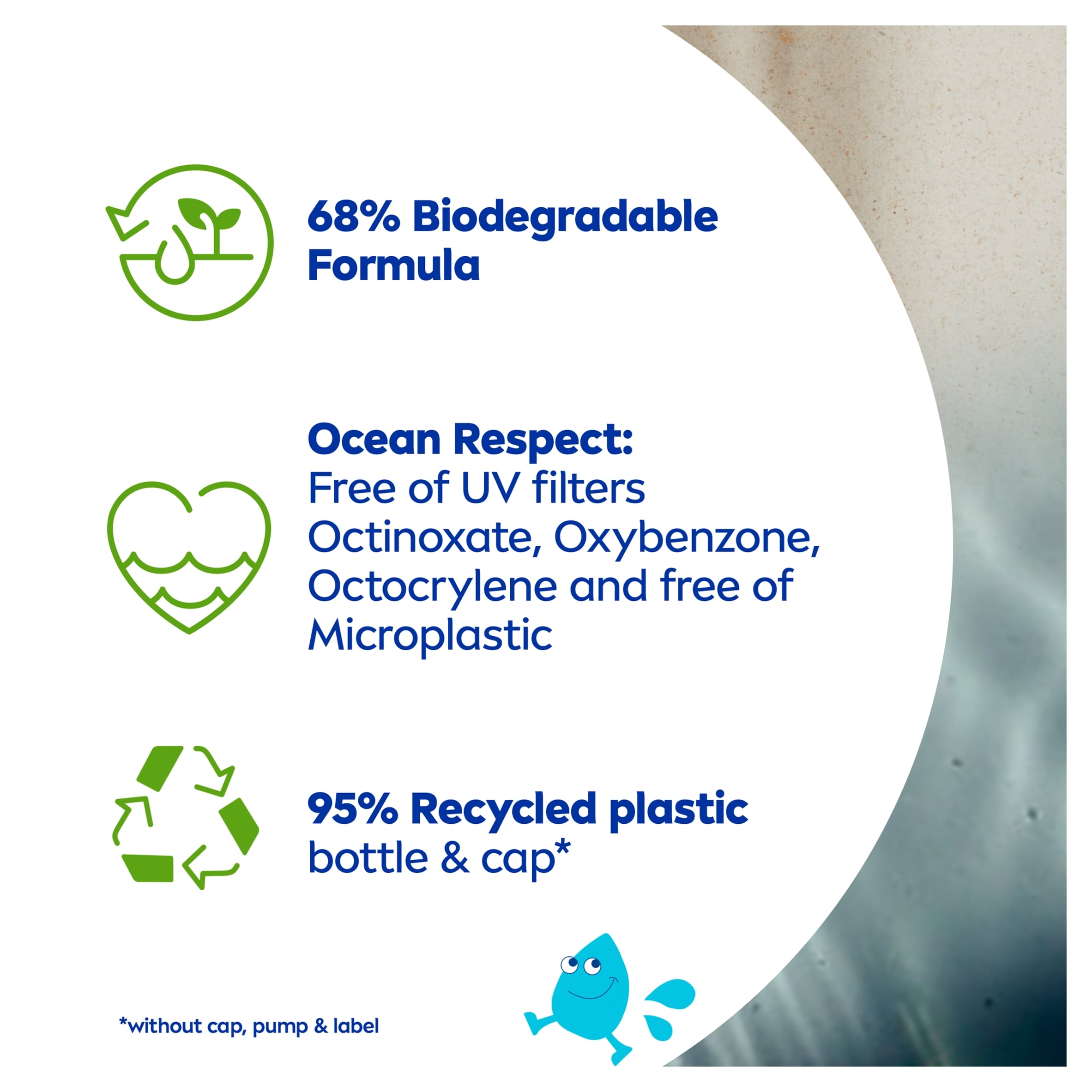 68% Biodegradable Formula

Ocean Respect:
Free of UV filters Octinoxate, Oxybenzone, Octocrylene and free of Microplastic

95% Recycled plastic
bottle & cap*

*without cap, pump & label